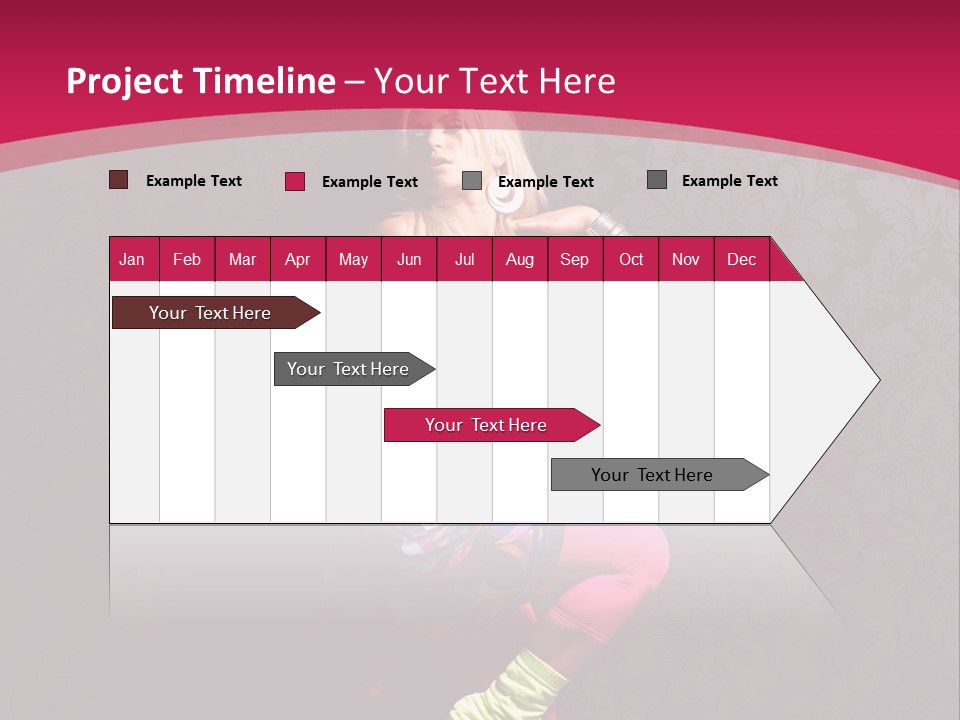 Project Timeline – Your Text Here

Example Text Example Text Example Text Example Text

| Jan | Feb | Mar | Apr | May | Jun | Jul | Aug | Sep | Oct | Nov | Dec |
|---|---|---|---|---|---|---|---|---|---|---|---|

Your Text Here

Your Text Here

Your Text Here

Your Text Here